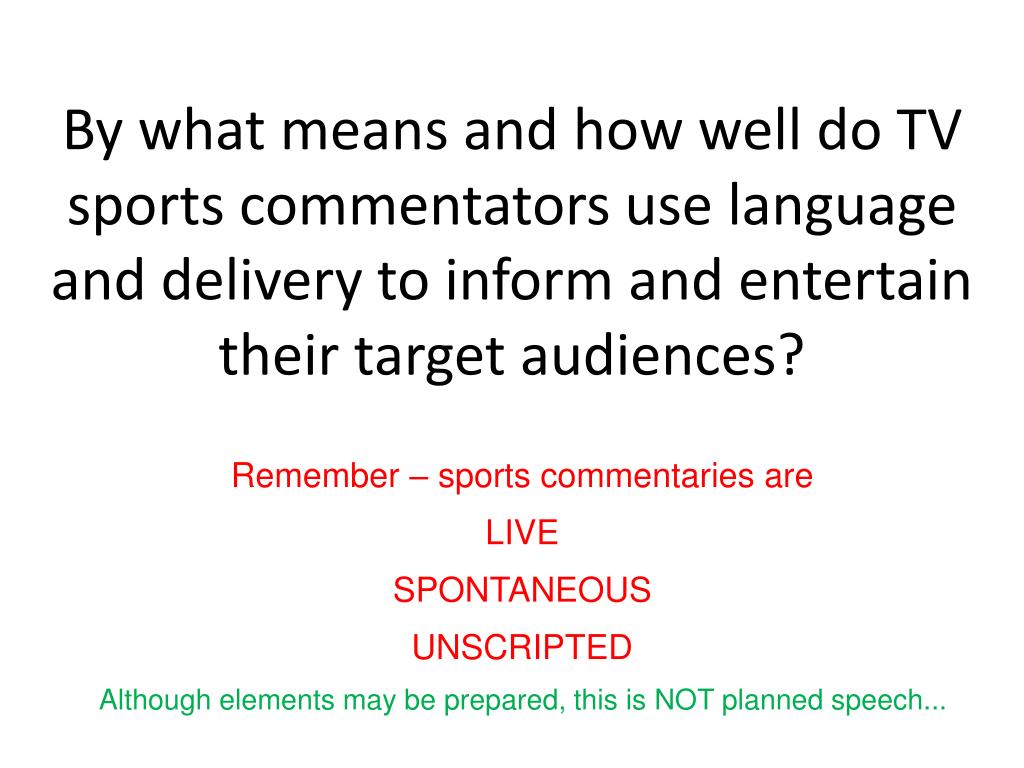 By what means and how well do TV sports commentators use language and delivery to inform and entertain their target audiences?

Remember – sports commentaries are

LIVE

SPONTANEOUS

UNSCRIPTED

Although elements may be prepared, this is NOT planned speech...